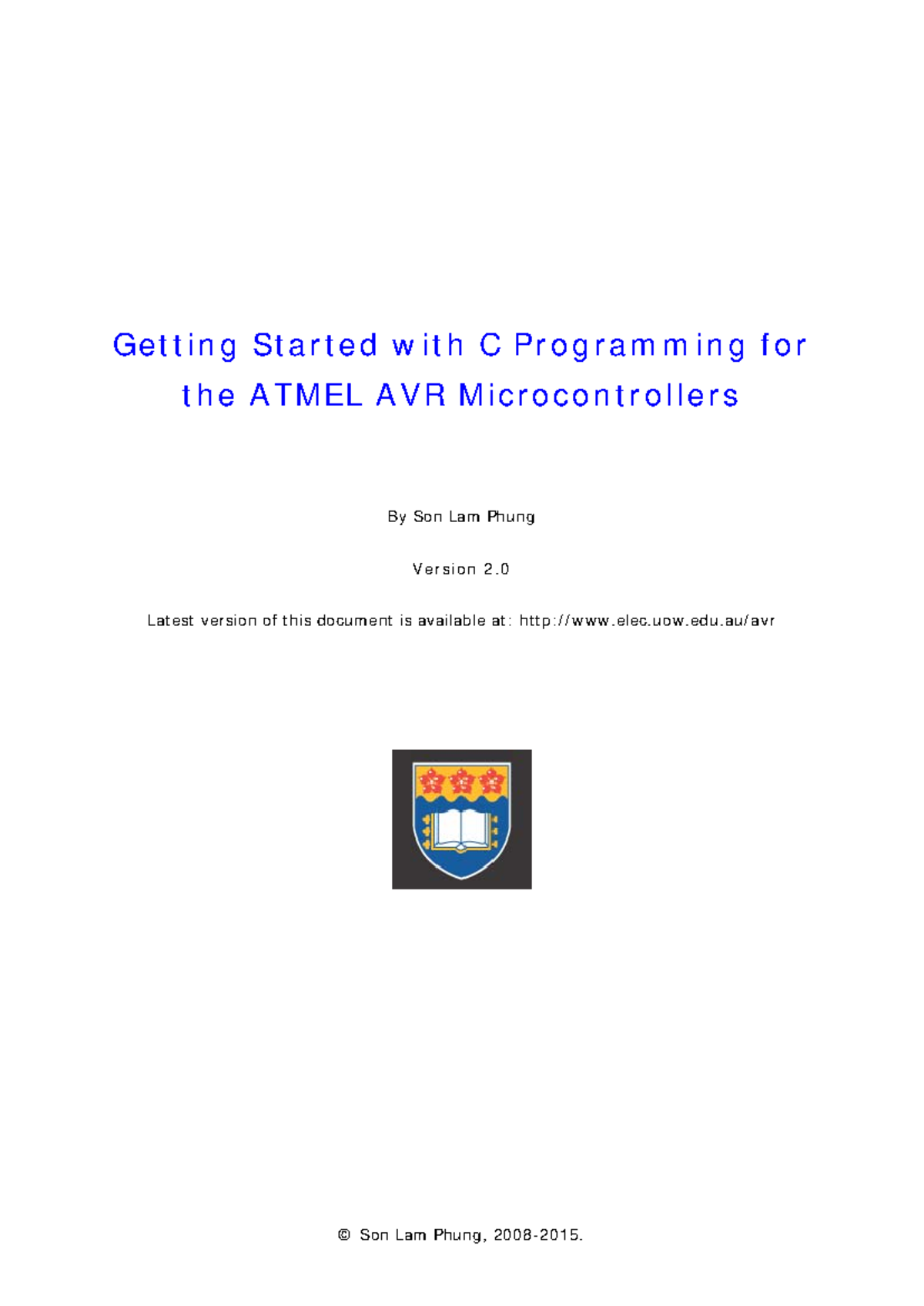 Getting Started with C Programming for the ATMEL AVR Microcontrollers

By Son Lam Phung

Version 2.0

Latest version of this document is available at: http://www.elec.uow.edu.au/avr

© Son Lam Phung, 2008-2015.